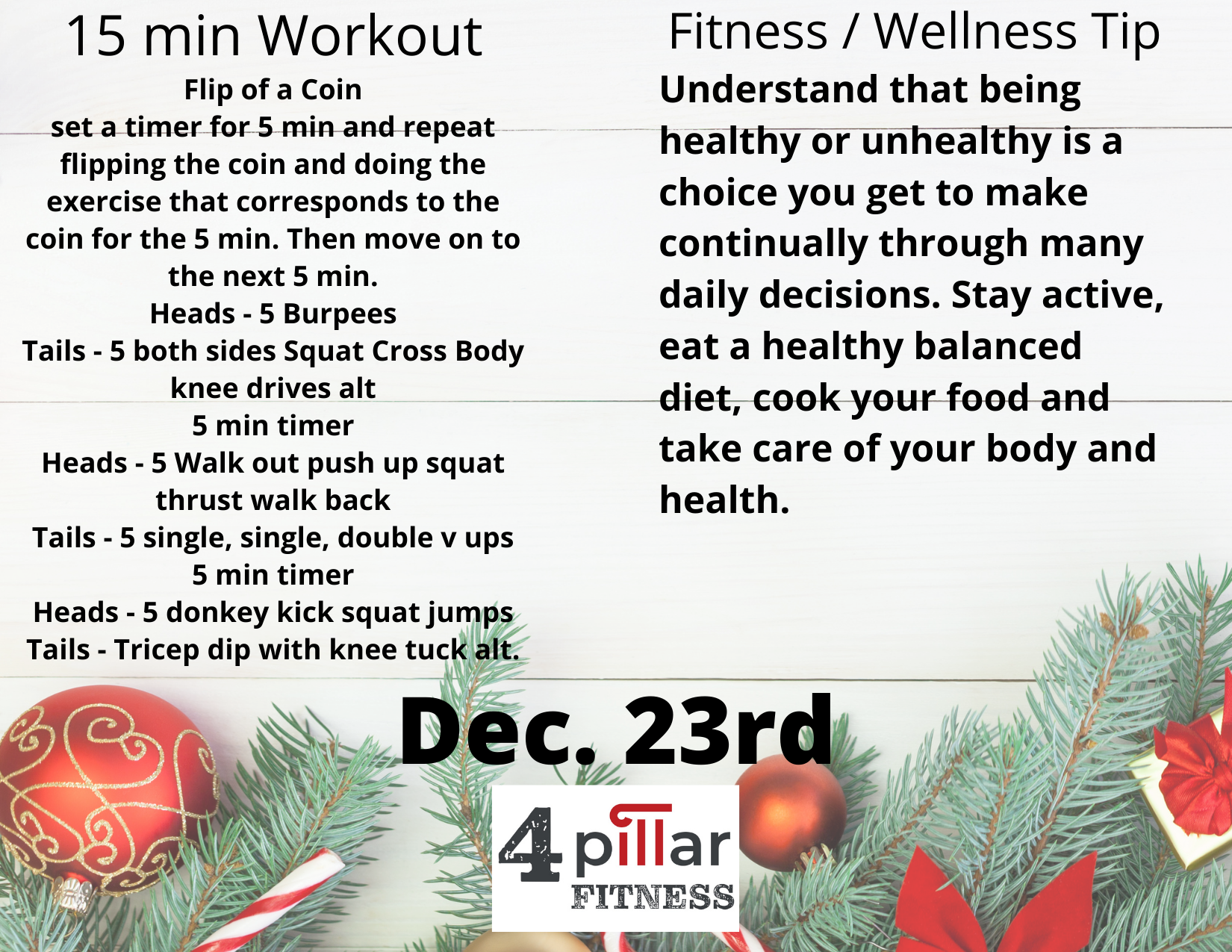 15 min Workout

Flip of a Coin
set a timer for 5 min and repeat flipping the coin and doing the exercise that corresponds to the coin for the 5 min. Then move on to the next 5 min.
Heads - 5 Burpees
Tails - 5 both sides Squat Cross Body knee drives alt
5 min timer
Heads - 5 Walk out push up squat thrust walk back
Tails - 5 single, single, double v ups
5 min timer
Heads - 5 donkey kick squat jumps
Tails - Tricep dip with knee tuck alt.

Fitness / Wellness Tip

Understand that being healthy or unhealthy is a choice you get to make continually through many daily decisions. Stay active, eat a healthy balanced diet, cook your food and take care of your body and health.

Dec. 23rd

4 pillar FITNESS